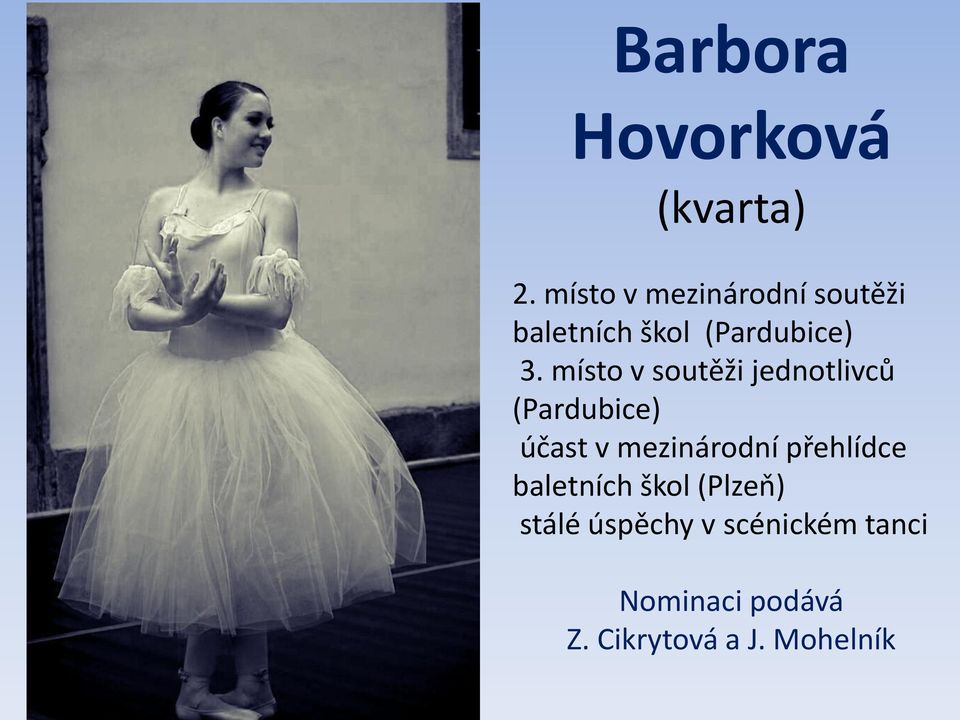 Barbora Hovorková
(kvarta)

2. místo v mezinárodní soutěži baletních škol (Pardubice)
3. místo v soutěži jednotlivců (Pardubice)
účast v mezinárodní přehlídce baletních škol (Plzeň)
stálé úspěchy v scénickém tanci

Nominaci podává
Z. Cikrytová a J. Mohelník